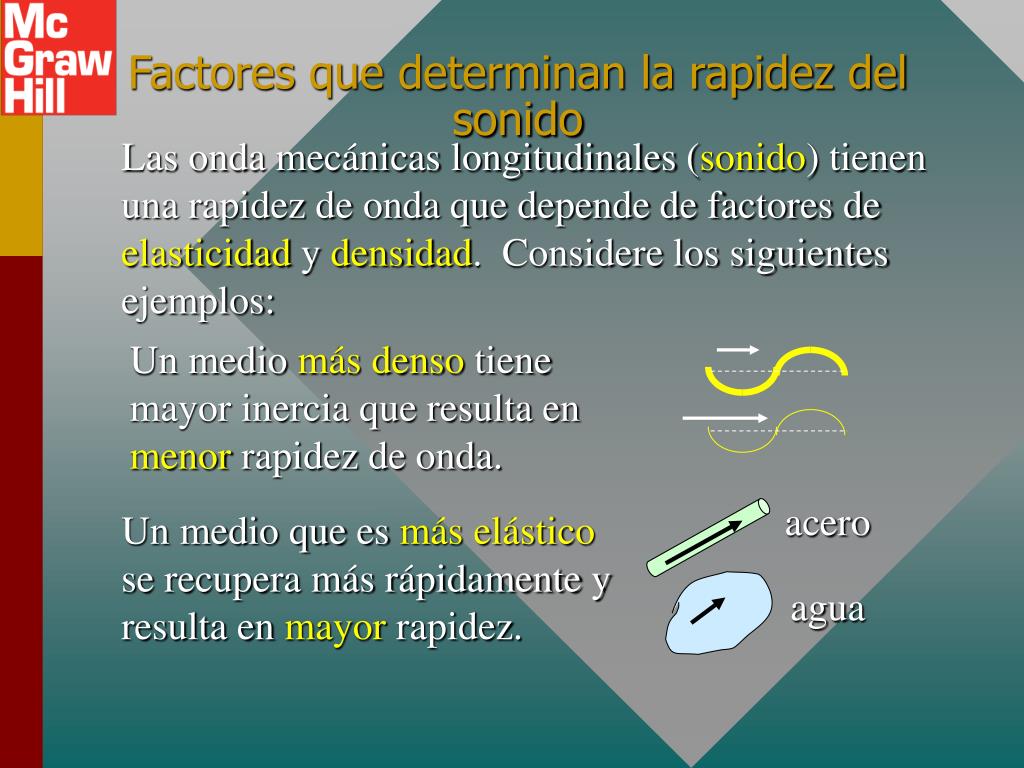 Mc Graw Hill

Factores que determinan la rapidez del sonido

Las onda mecánicas longitudinales (sonido) tienen una rapidez de onda que depende de factores de elasticidad y densidad. Considere los siguientes ejemplos:

Un medio más denso tiene mayor inercia que resulta en menor rapidez de onda.

Un medio que es más elástico se recupera más rápidamente y resulta en mayor rapidez.

acero

agua